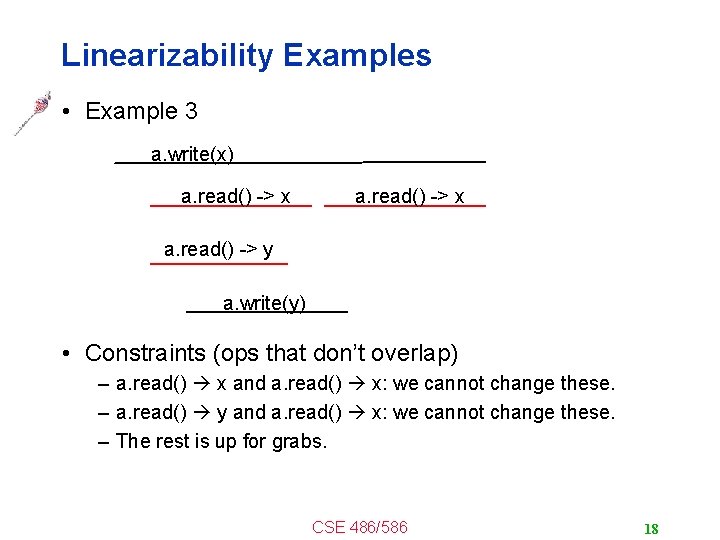 Linearizability Examples

• Example 3

a.write(x)

a.read() -> x

a.read() -> x

a.read() -> y

a.write(y)

• Constraints (ops that don't overlap)

– a.read() → x and a.read() → x: we cannot change these.

– a.read() → y and a.read() → x: we cannot change these.

– The rest is up for grabs.

CSE 486/586

18